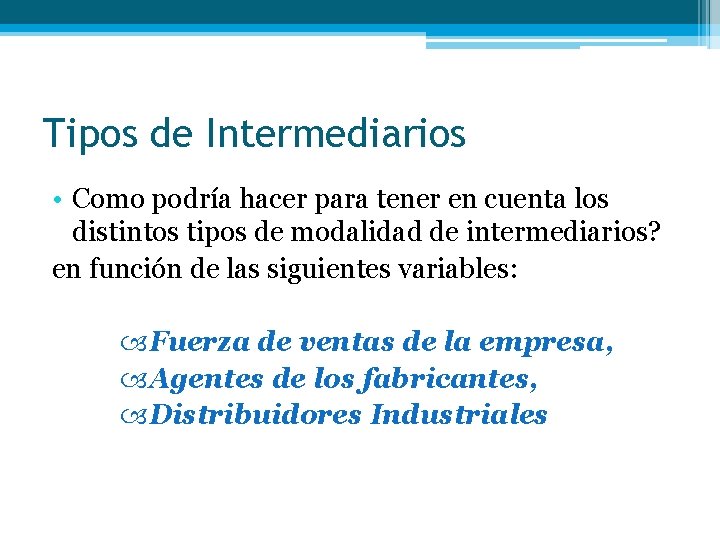 Tipos de Intermediarios

• Como podría hacer para tener en cuenta los distintos tipos de modalidad de intermediarios?

en función de las siguientes variables:

Fuerza de ventas de la empresa,
Agentes de los fabricantes,
Distribuidores Industriales